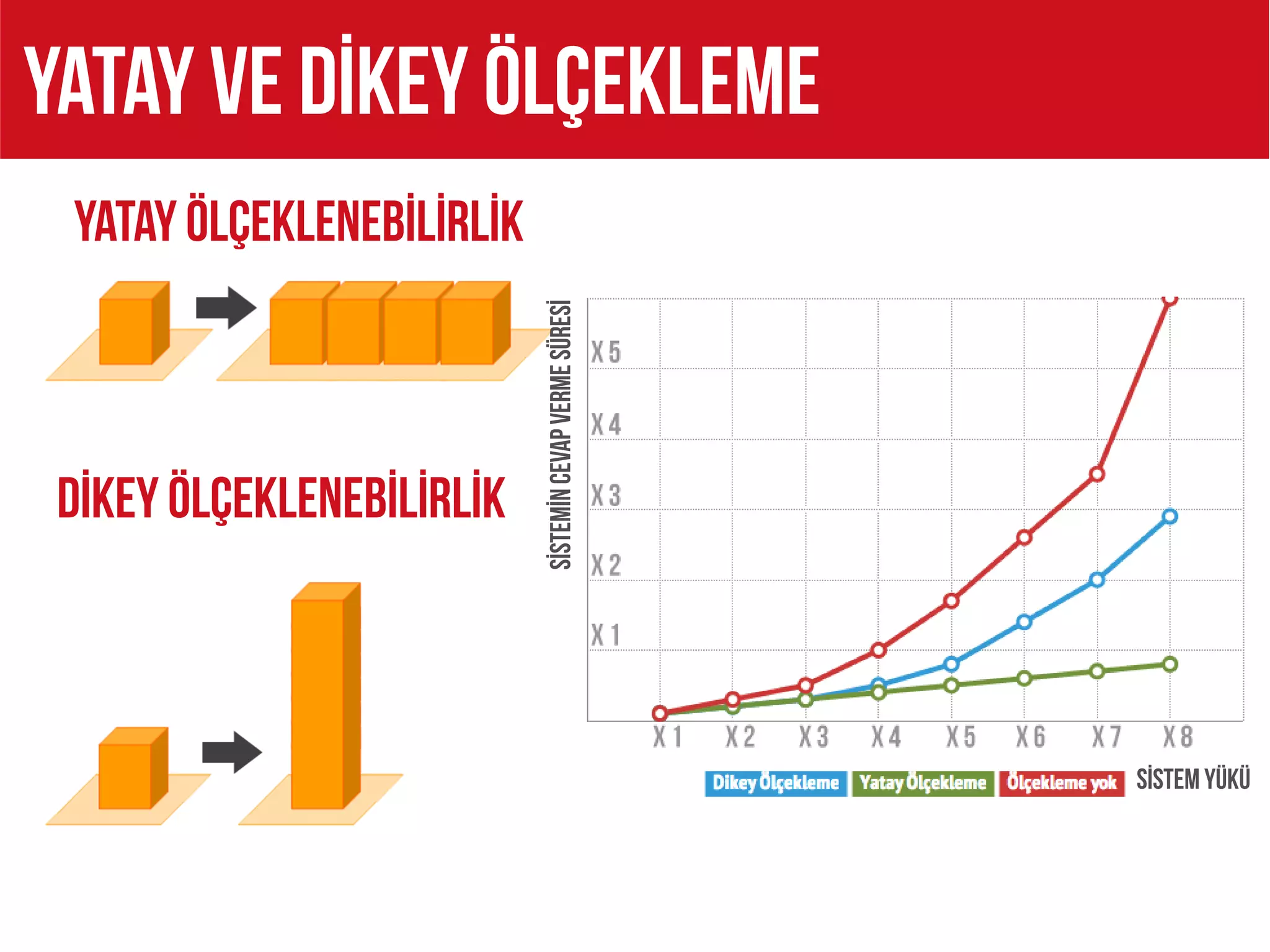 YATAY VE DİKEY ÖLÇEKLEME

YATAY ÖLÇEKLENEBİLİRLİK

DİKEY ÖLÇEKLENEBİLİRLİK

SİSTEMİN CEVAP VERME SÜRESİ

X 5
X 4
X 3
X 2
X 1

X 1 X 2 X 3 X 4 X 5 X 6 X 7 X 8

Dikey Ölçekleme Yatay Ölçekleme Ölçekleme yok SİSTEM YÜKÜ